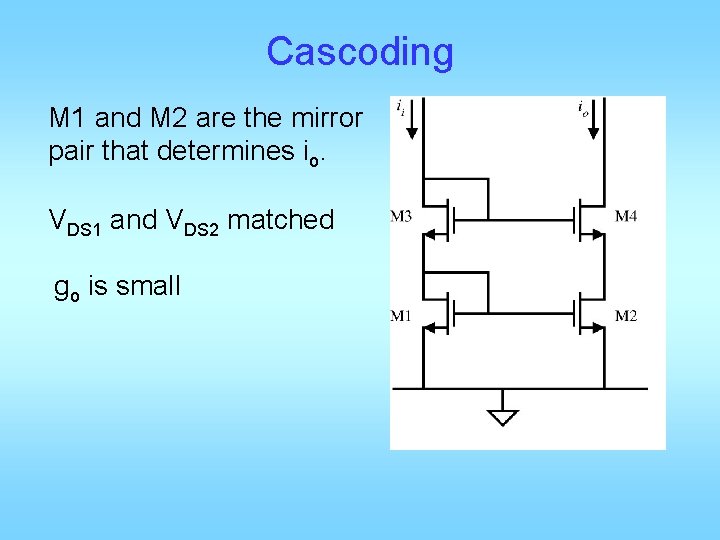 Cascoding

M1 and M2 are the mirror pair that determines $i_o$.

$V_{DS1}$ and $V_{DS2}$ matched

$g_o$ is small

$i_i$

$i_o$

M3

M4

M1

M2